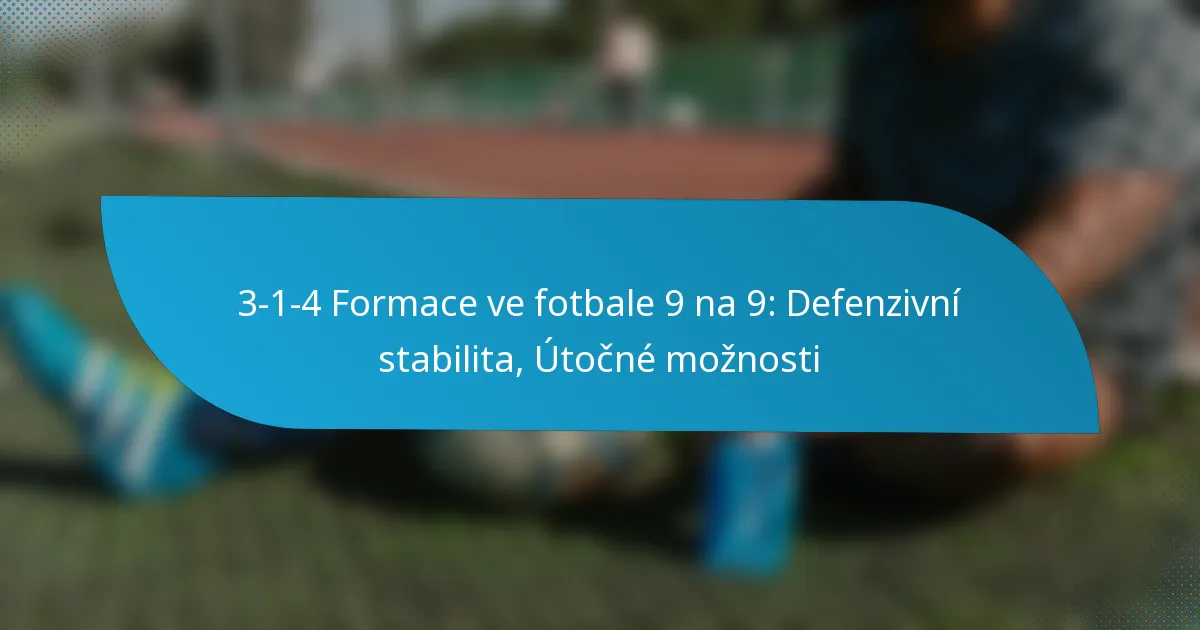 3-1-4 Formace ve fotbale 9 na 9: Defenzivní stabilita, Útočné možnosti